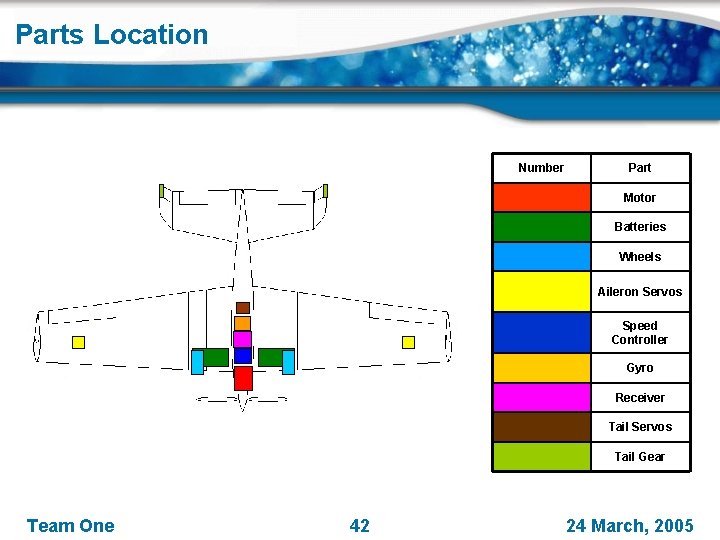 Parts Location

| Number | Part |
|---|---|
| | Motor |
| | Batteries |
| | Wheels |
| | Aileron Servos |
| | Speed Controller |
| | Gyro |
| | Receiver |
| | Tail Servos |
| | Tail Gear |

Team One 42 24 March, 2005